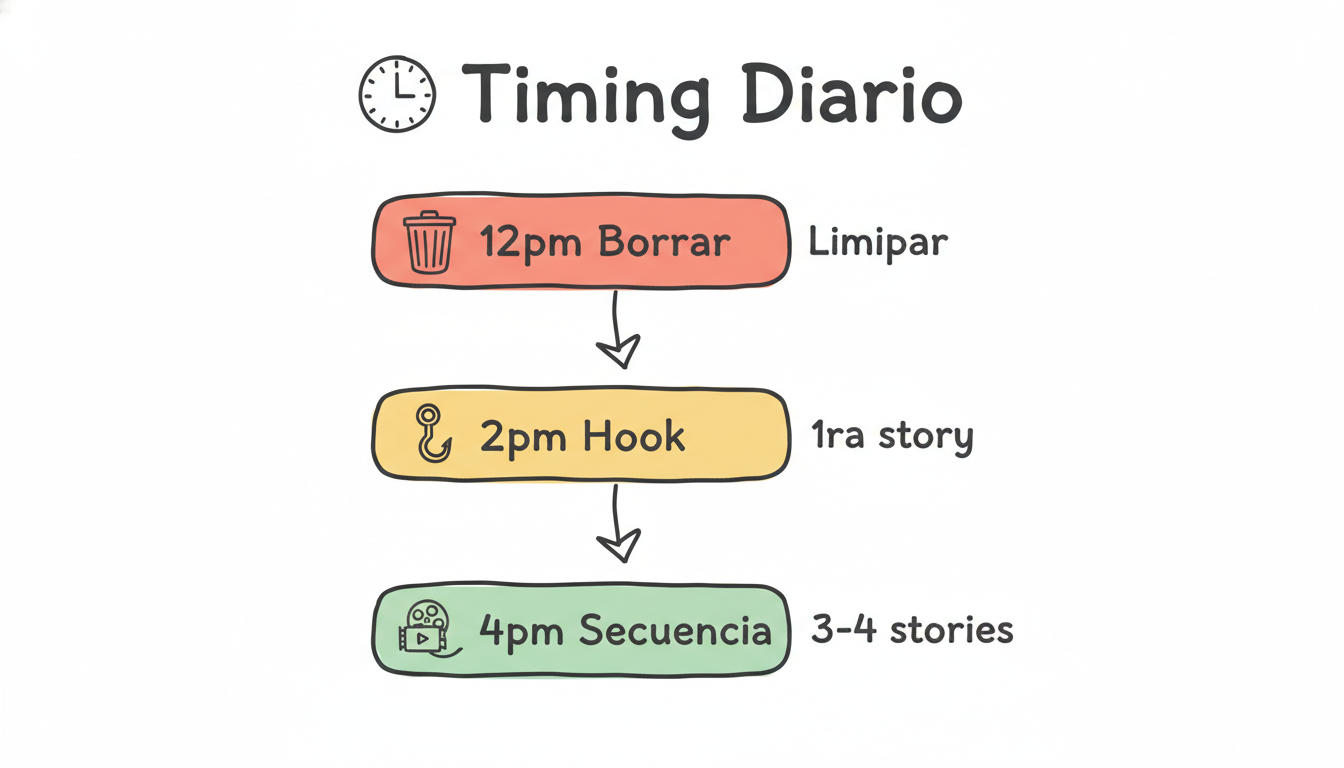 Timing Diario

12pm Borrar

Limipar

2pm Hook

1ra story

4pm Secuencia

3-4 stories